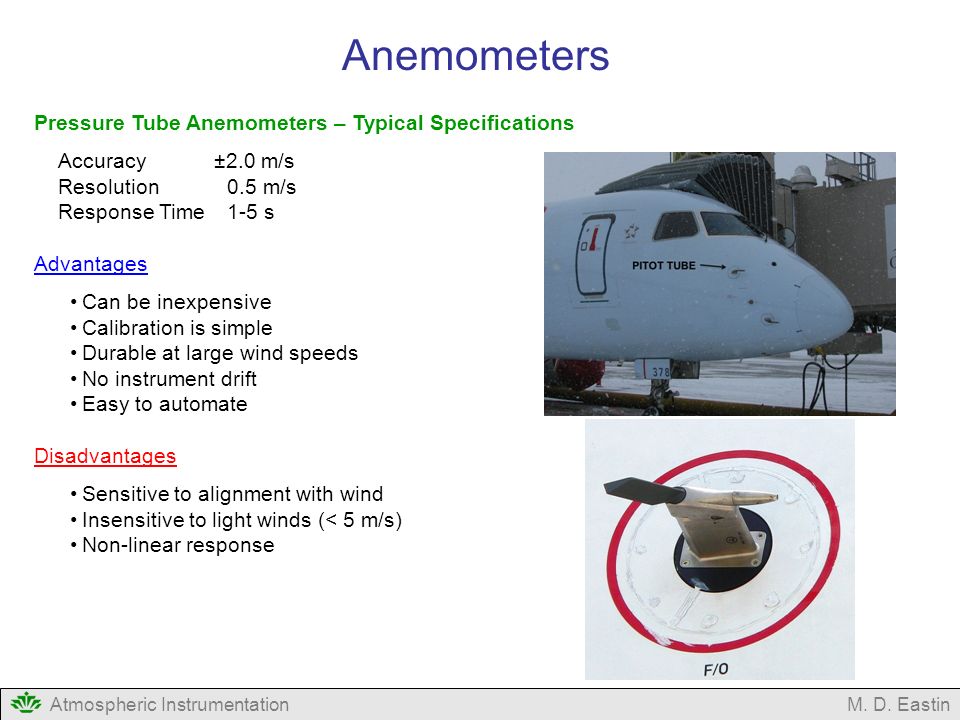 Anemometers

Pressure Tube Anemometers – Typical Specifications

Accuracy ±2.0 m/s
Resolution 0.5 m/s
Response Time 1-5 s

Advantages

• Can be inexpensive
• Calibration is simple
• Durable at large wind speeds
• No instrument drift
• Easy to automate

Disadvantages

• Sensitive to alignment with wind
• Insensitive to light winds (< 5 m/s)
• Non-linear response

PITOT TUBE

378

F/O

Atmospheric Instrumentation

M. D. Eastin